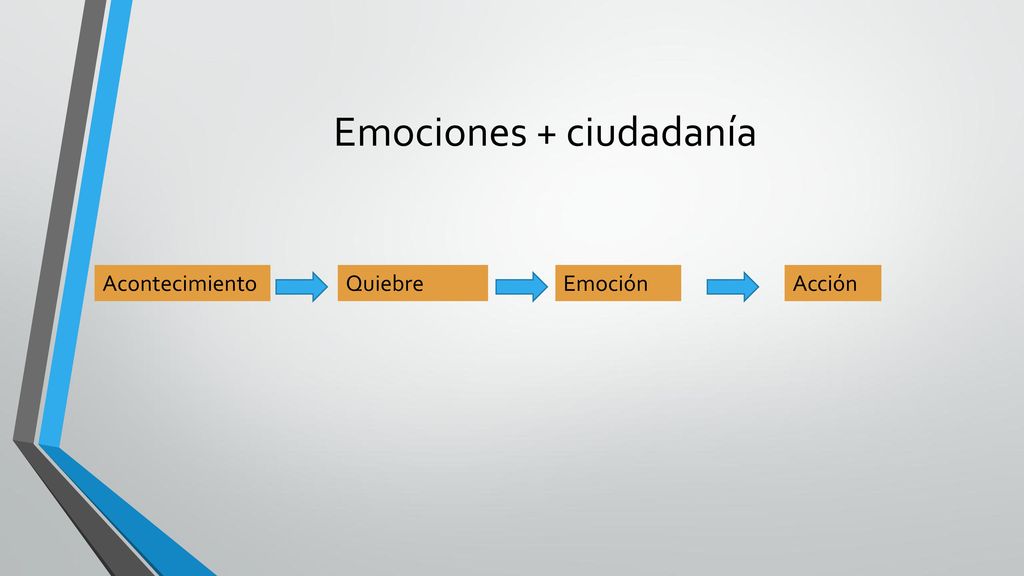 Emociones + ciudadanía

Acontecimiento

Quiebre

Emoción

Acción